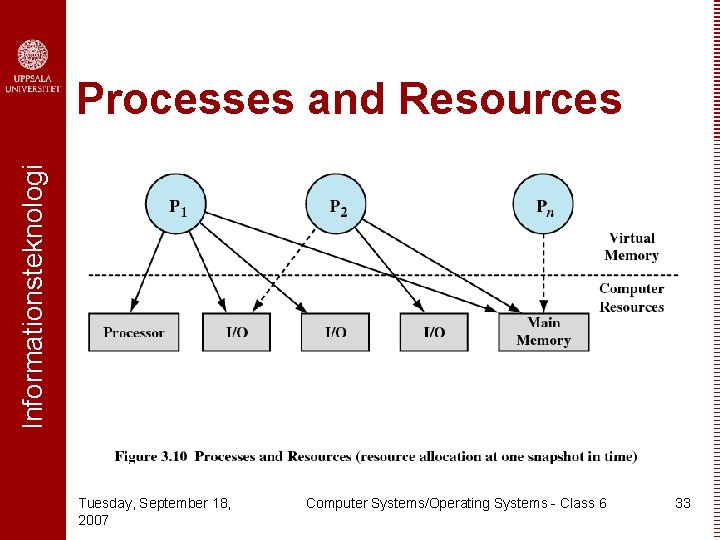 UPPSALA UNIVERSITET

Informationsteknologi

Processes and Resources

$P_1$

$P_2$

$P_n$

Virtual Memory

Computer Resources

Processor

I/O

I/O

I/O

Main Memory

Figure 3.10 Processes and Resources (resource allocation at one snapshot in time)

Tuesday, September 18, 2007

Computer Systems/Operating Systems - Class 6

33